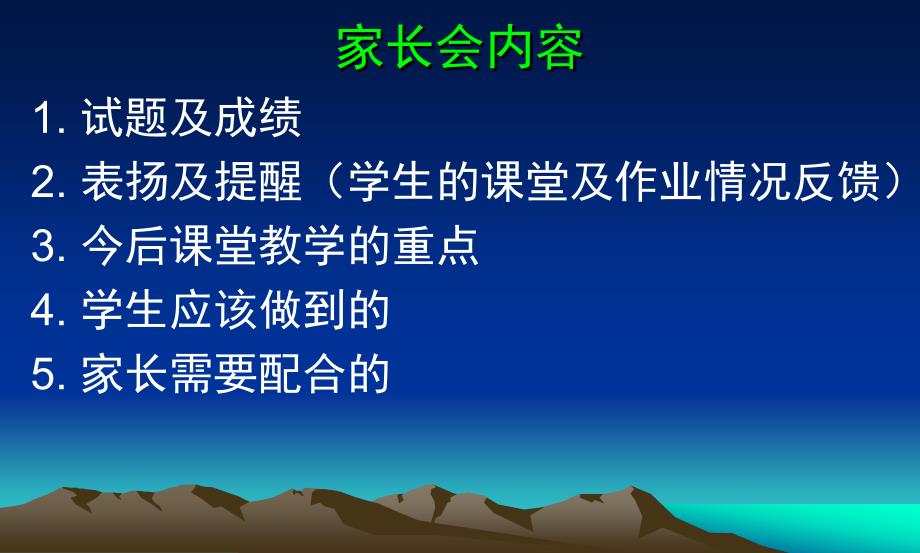 家长会内容

1. 试题及成绩

2. 表扬及提醒（学生的课堂及作业情况反馈）

3. 今后课堂教学的重点

4. 学生应该做到的

5. 家长需要配合的